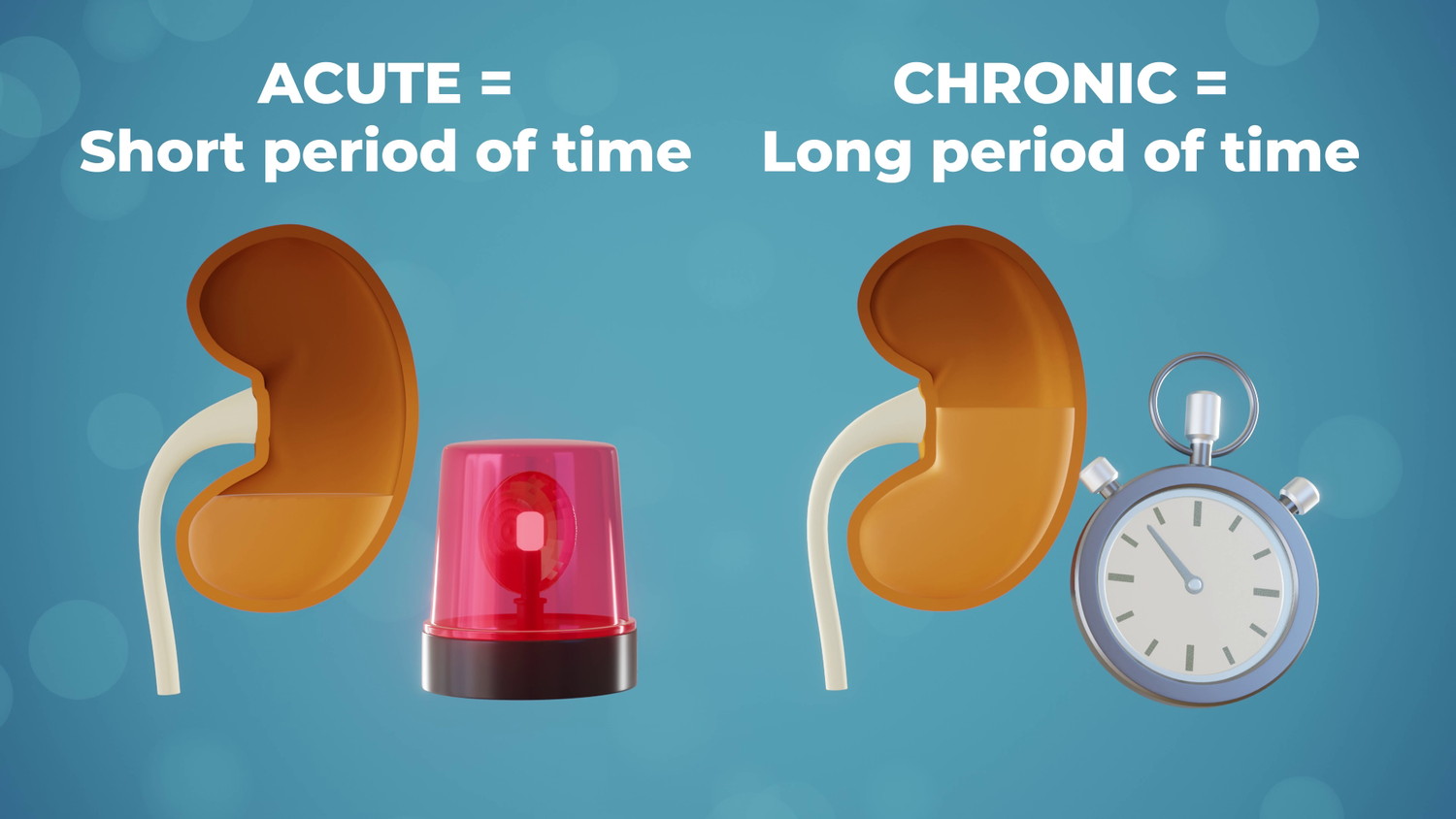 ACUTE =
Short period of time

CHRONIC =
Long period of time